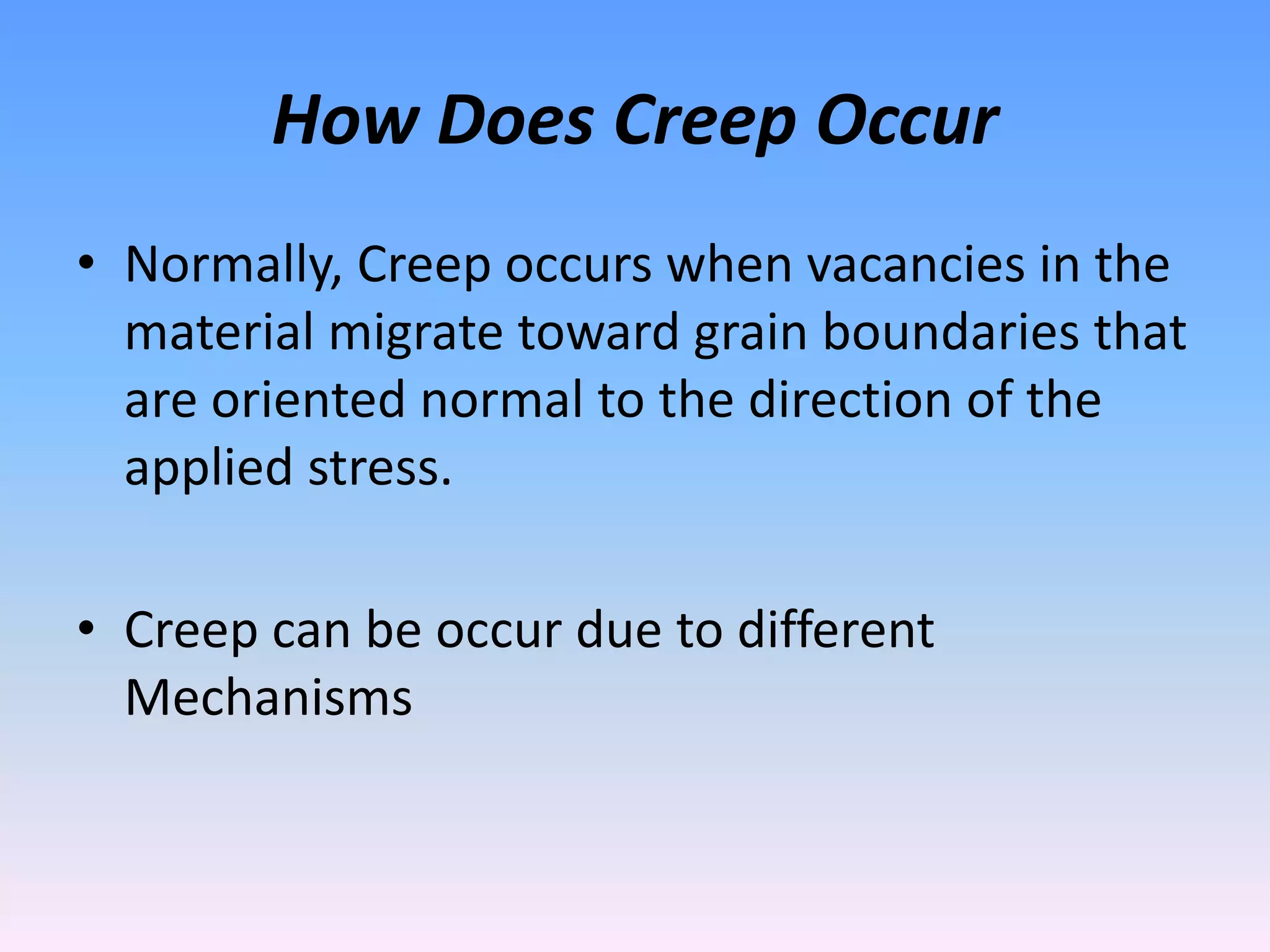 How Does Creep Occur

• Normally, Creep occurs when vacancies in the material migrate toward grain boundaries that are oriented normal to the direction of the applied stress.

• Creep can be occur due to different Mechanisms